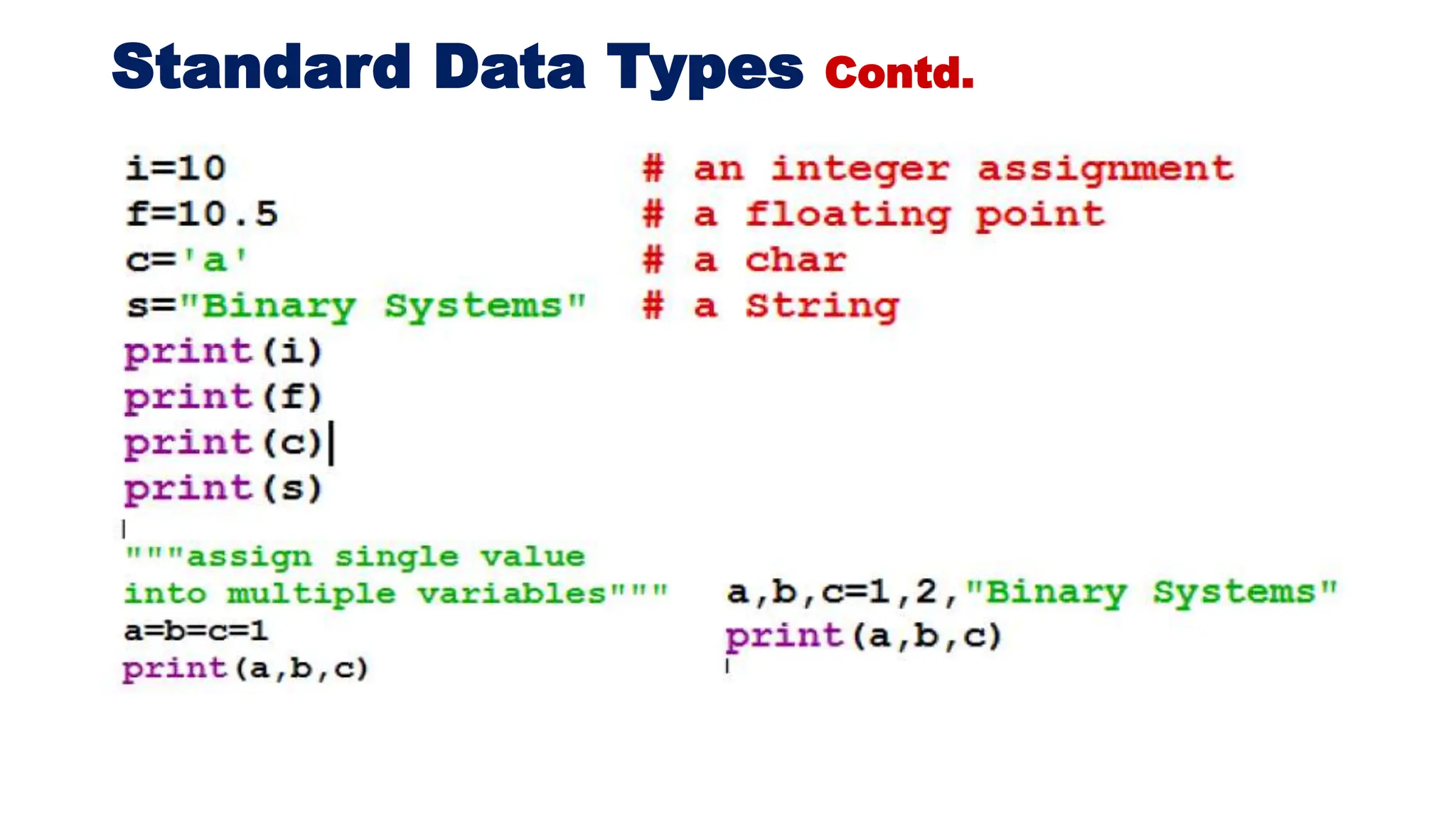 Standard Data Types Contd.

i=10 # an integer assignment
f=10.5 # a floating point
c='a' # a char
s="Binary Systems" # a String
print(i)
print(f)
print(c)
print(s)

"""assign single value
into multiple variables"""
a=b=c=1
print(a,b,c)

a,b,c=1,2,"Binary Systems"
print(a,b,c)